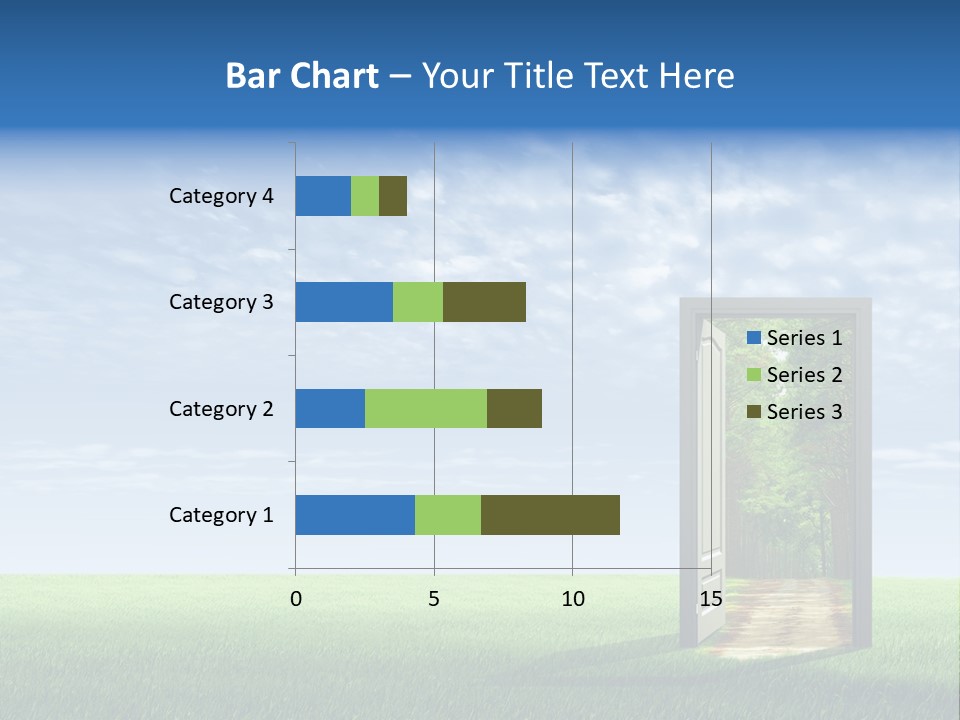 Bar Chart – Your Title Text Here

Category 4
Category 3
Category 2
Category 1

0
5
10
15

Series 1
Series 2
Series 3